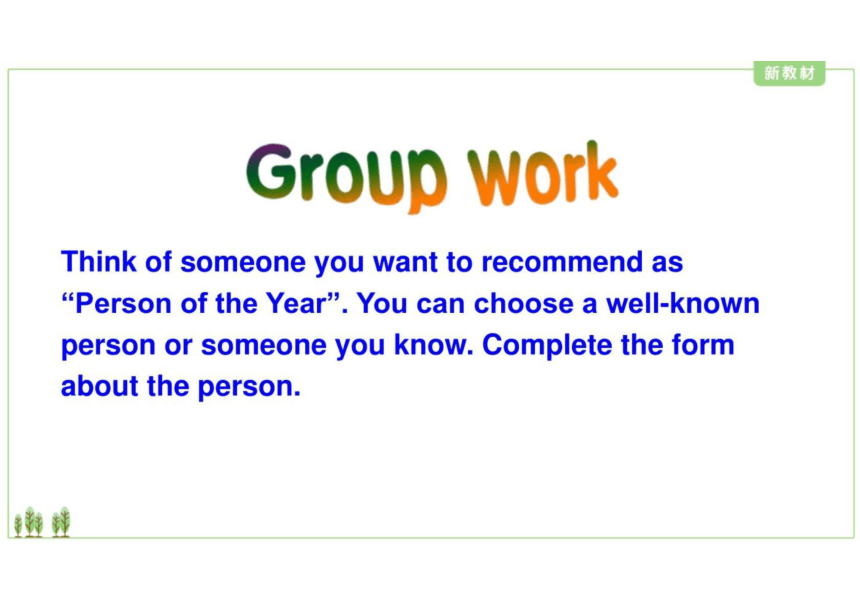 新教材

Group work

Think of someone you want to recommend as “Person of the Year”. You can choose a well-known person or someone you know. Complete the form about the person.